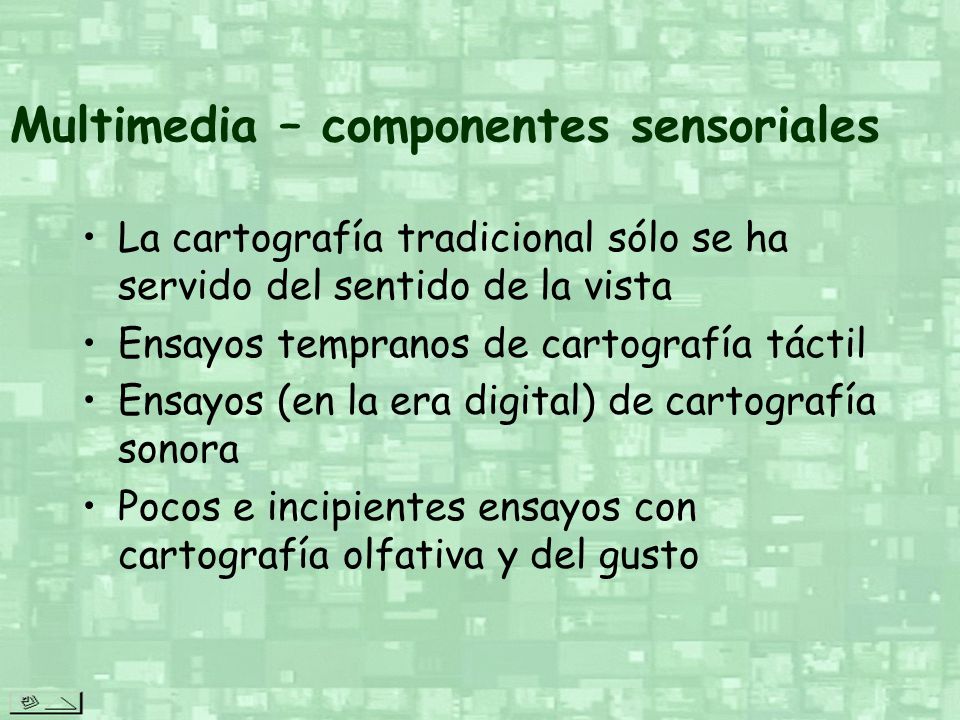 Multimedia – componentes sensoriales

• La cartografía tradicional sólo se ha servido del sentido de la vista
• Ensayos tempranos de cartografía táctil
• Ensayos (en la era digital) de cartografía sonora
• Pocos e incipientes ensayos con cartografía olfativa y del gusto